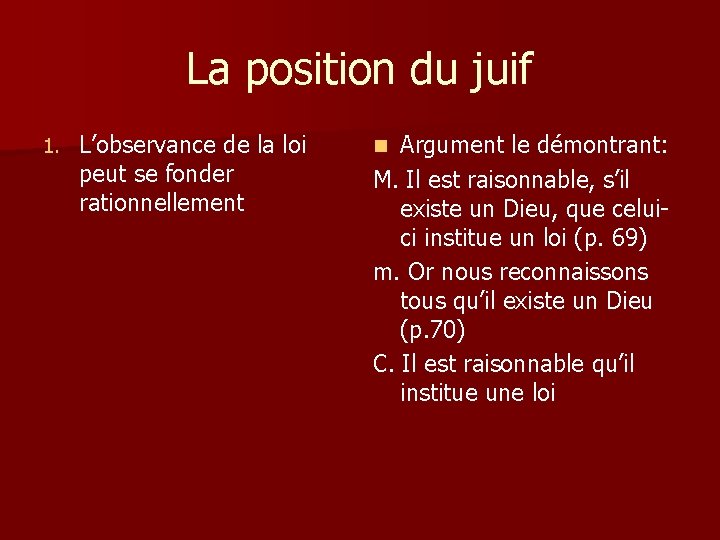 La position du juif

1. L’observance de la loi peut se fonder rationnellement

Argument le démontrant:

M. Il est raisonnable, s’il existe un Dieu, que celui-ci institue un loi (p. 69)

m. Or nous reconnaissons tous qu’il existe un Dieu (p.70)

C. Il est raisonnable qu’il institue une loi